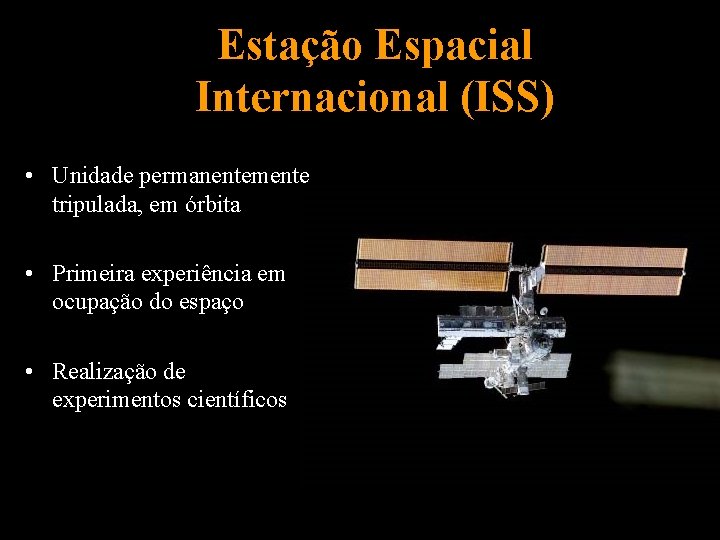 Estação Espacial Internacional (ISS)

• Unidade permanentemente tripulada, em órbita

• Primeira experiência em ocupação do espaço

• Realização de experimentos científicos